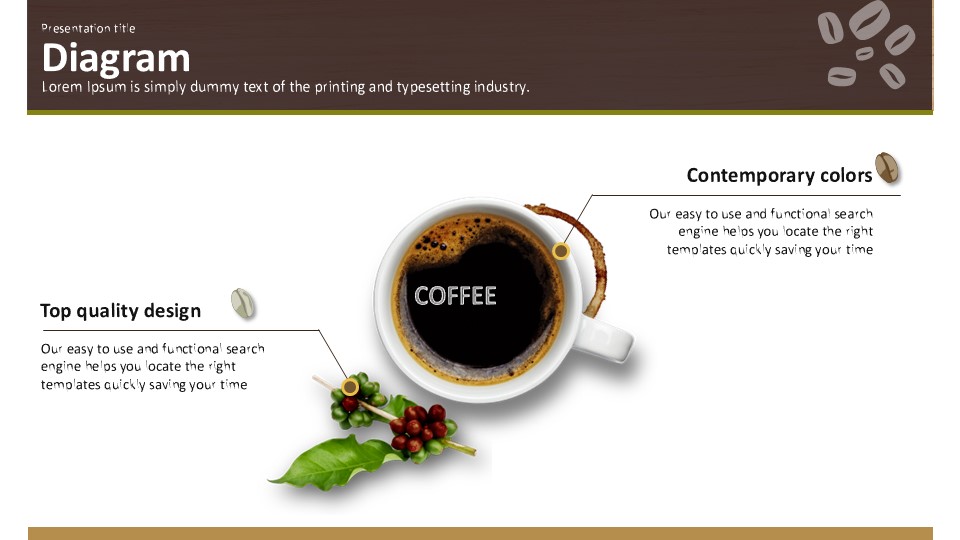 Presentation title
Diagram
Lorem Ipsum is simply dummy text of the printing and typesetting industry.

Contemporary colors

Our easy to use and functional search engine helps you locate the right templates quickly saving your time

COFFEE

Top quality design

Our easy to use and functional search engine helps you locate the right templates quickly saving your time